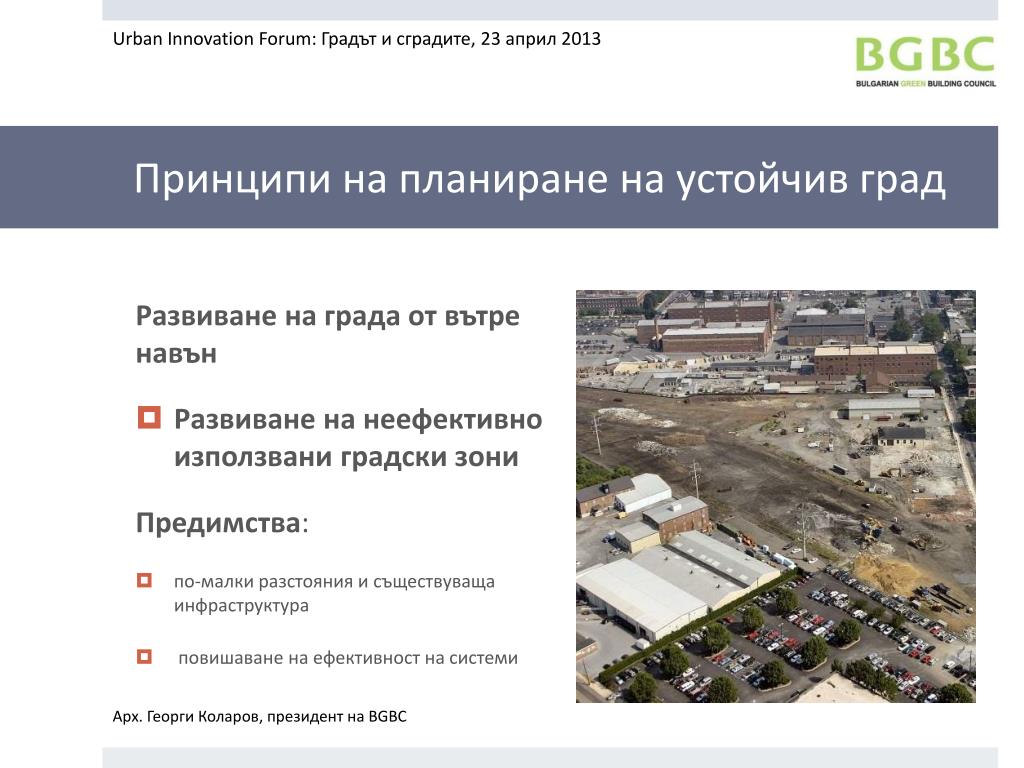 Urban Innovation Forum: Градът и сградите, 23 април 2013

BGBC
BULGARIAN GREEN BUILDING COUNCIL

Принципи на планиране на устойчив град

Развиване на града от вътре навън

Развиване на неефективно използвани градски зони

Предимства:

по-малки разстояния и съществуваща инфраструктура

повишаване на ефективност на системи

Арх. Георги Коларов, президент на BGBC